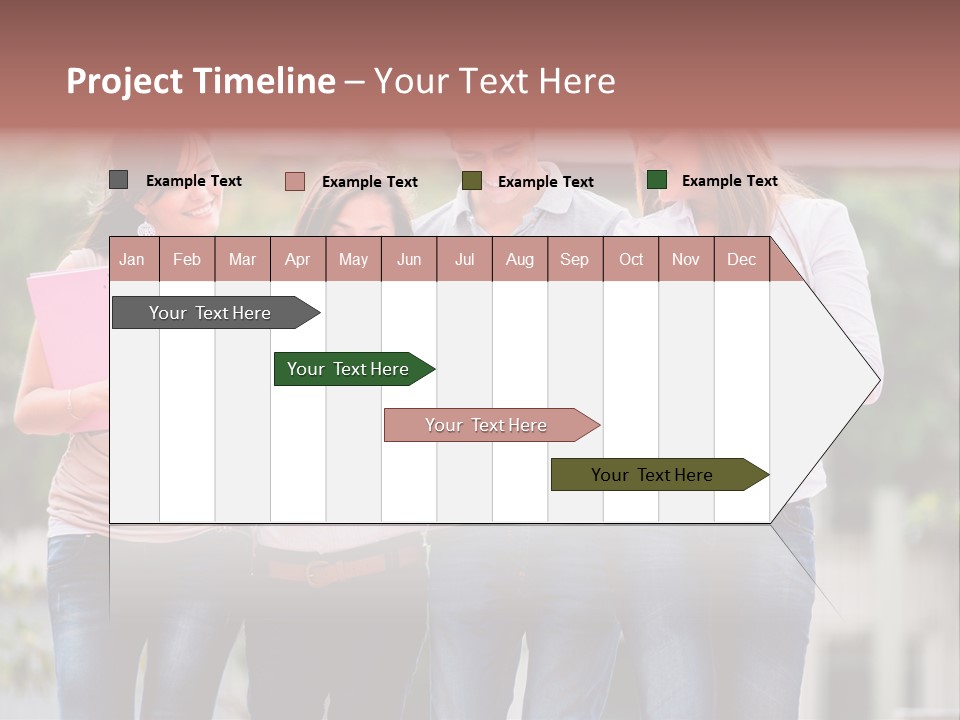 Project Timeline – Your Text Here

Example Text Example Text Example Text Example Text

| Jan | Feb | Mar | Apr | May | Jun | Jul | Aug | Sep | Oct | Nov | Dec |
|---|---|---|---|---|---|---|---|---|---|---|---|

Your Text Here

Your Text Here

Your Text Here

Your Text Here